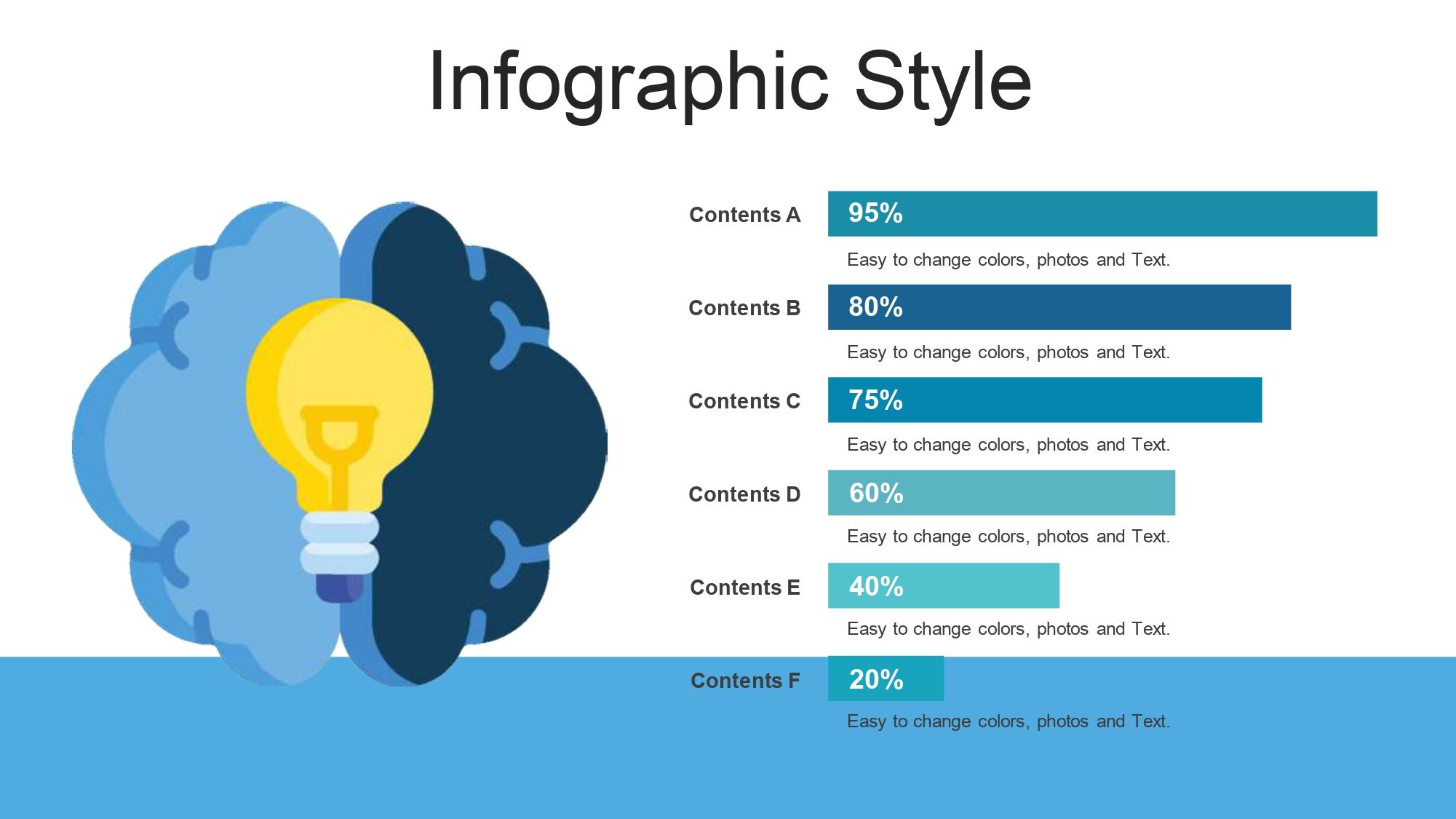 Infographic Style

Contents A
95%
Easy to change colors, photos and Text.

Contents B
80%
Easy to change colors, photos and Text.

Contents C
75%
Easy to change colors, photos and Text.

Contents D
60%
Easy to change colors, photos and Text.

Contents E
40%
Easy to change colors, photos and Text.

Contents F
20%
Easy to change colors, photos and Text.